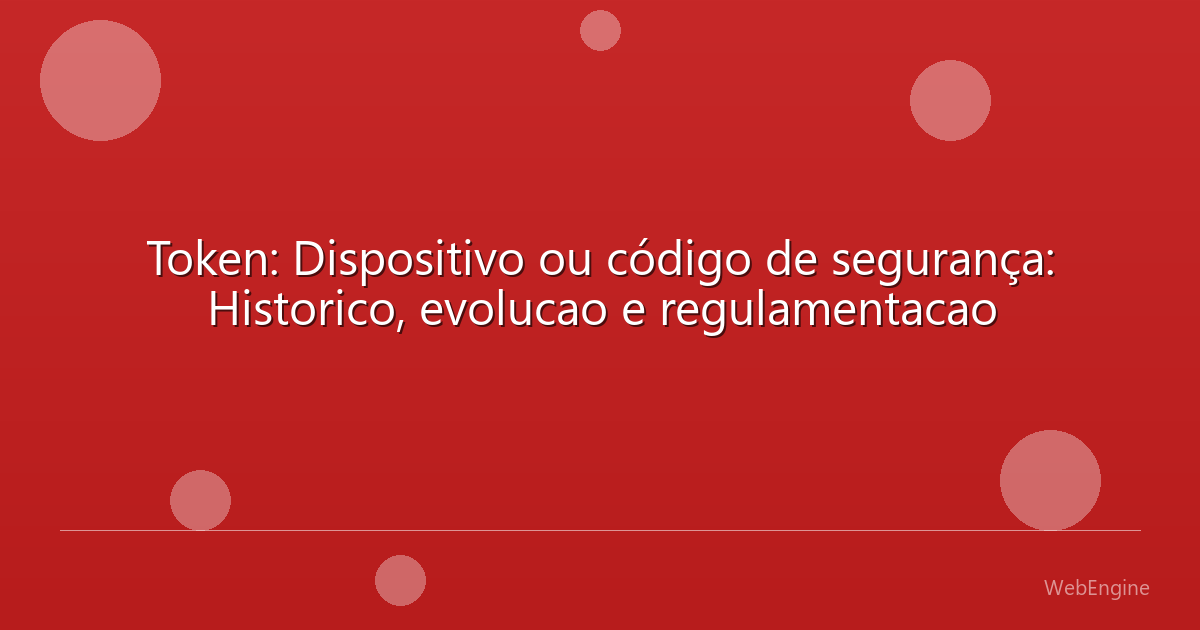 Token: Dispositivo ou código de segurança: Historico, evolucao e regulamentacao

WebEngine